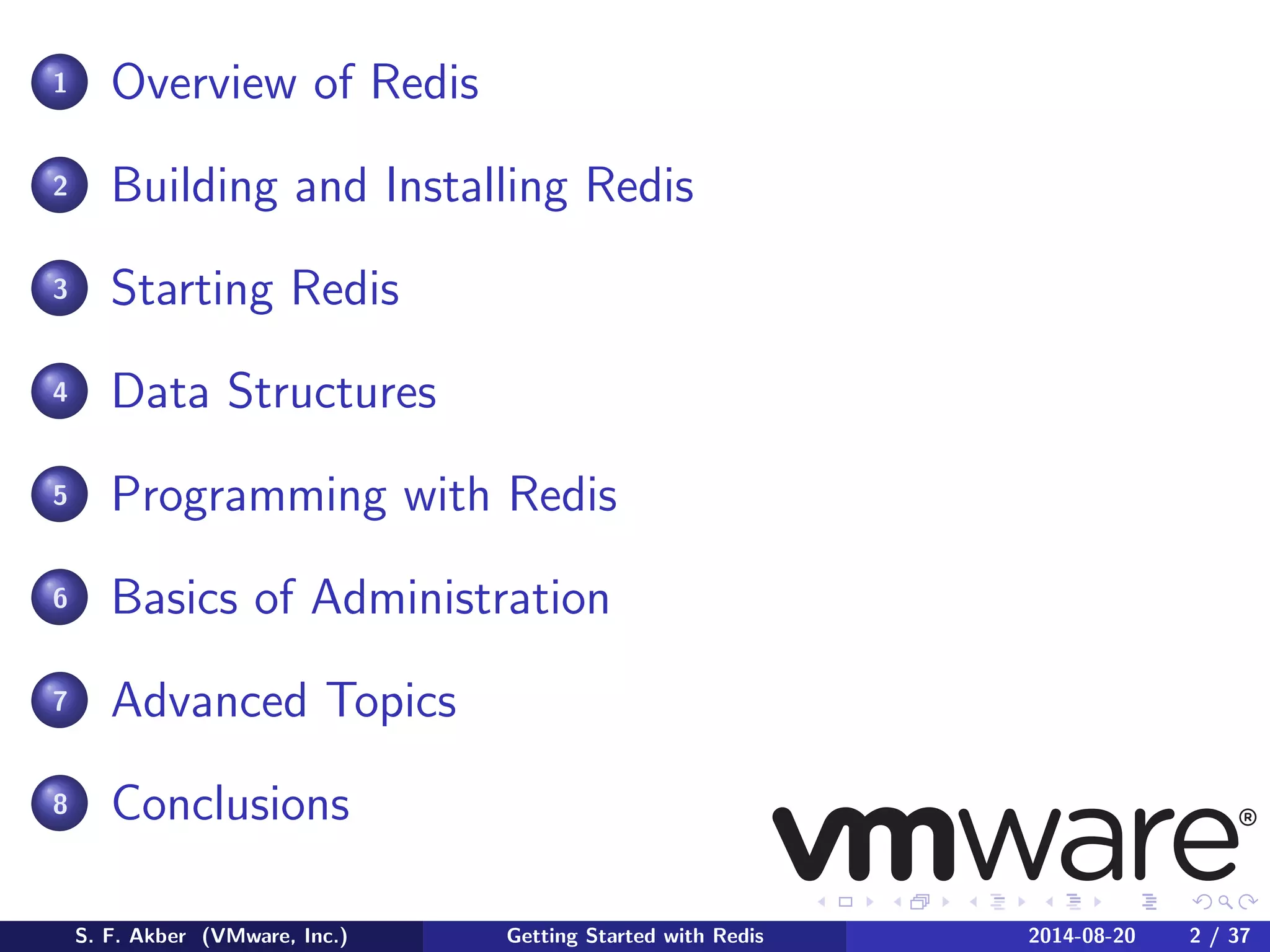 1 Overview of Redis

2 Building and Installing Redis

3 Starting Redis

4 Data Structures

5 Programming with Redis

6 Basics of Administration

7 Advanced Topics

8 Conclusions

vmware®

S. F. Akber (VMware, Inc.) Getting Started with Redis 2014-08-20 2 / 37